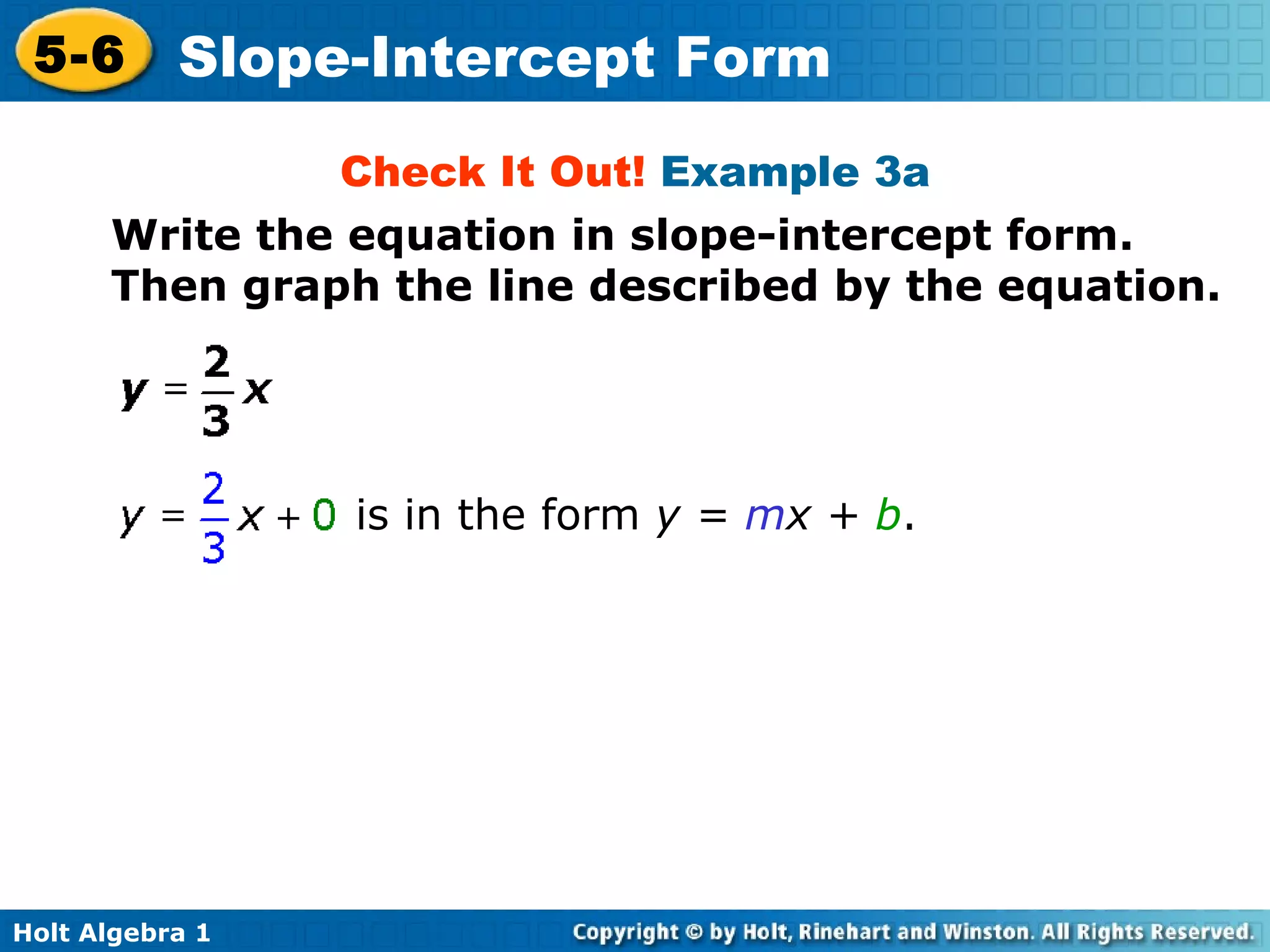 5-6 Slope-Intercept Form

Check It Out! Example 3a

Write the equation in slope-intercept form. Then graph the line described by the equation.

$y = \frac{2}{3}x$

$y = \frac{2}{3}x + 0$ is in the form $y = mx + b$.

Holt Algebra 1

Copyright © by Holt, Rinehart and Winston. All Rights Reserved.